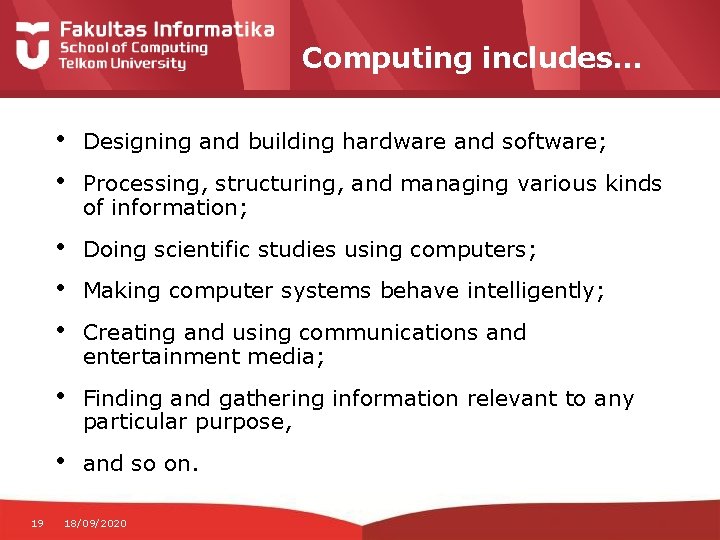 Fakultas Informatika
School of Computing
Telkom University

Computing includes...

• Designing and building hardware and software;
• Processing, structuring, and managing various kinds of information;
• Doing scientific studies using computers;
• Making computer systems behave intelligently;
• Creating and using communications and entertainment media;
• Finding and gathering information relevant to any particular purpose,
• and so on.

19 18/09/2020